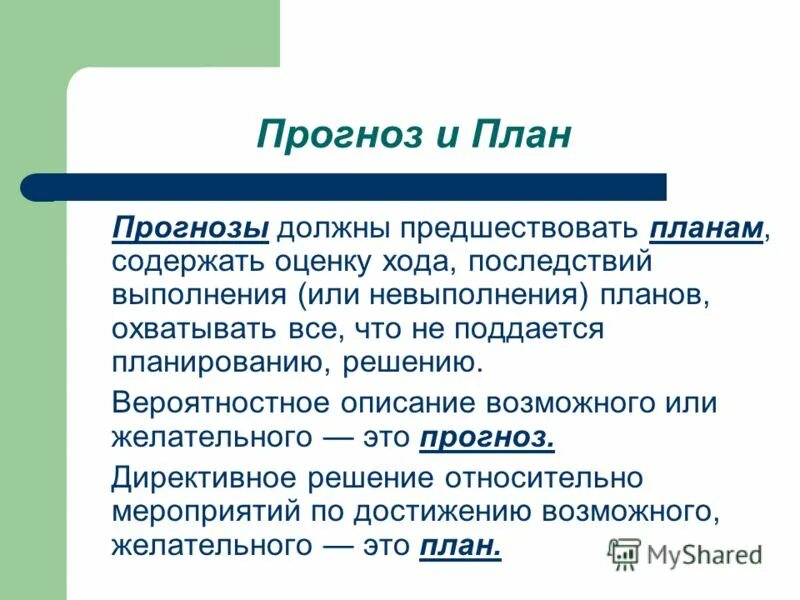 Прогноз и План

Прогнозы должны предшествовать планам, содержать оценку хода, последствий выполнения (или невыполнения) планов, охватывать все, что не поддается планированию, решению.

Вероятностное описание возможного или желательного — это прогноз.

Директивное решение относительно мероприятий по достижению возможного, желательного — это план.

MyShared